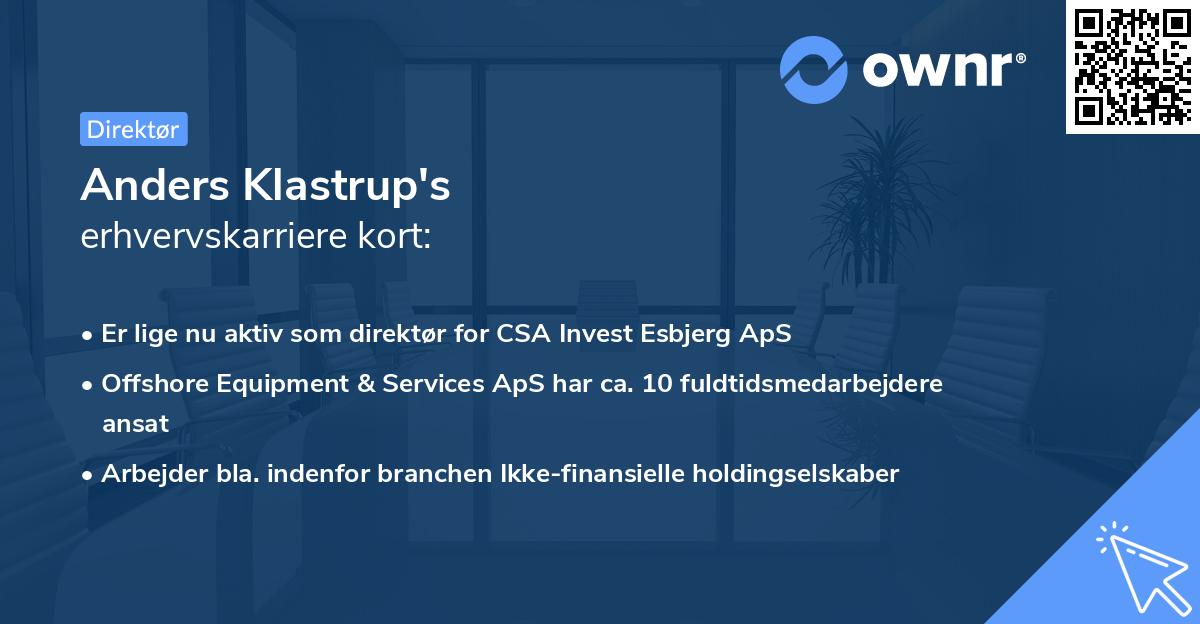 ownr®

Direktør

Anders Klastrup's
erhvervskarriere kort:

• Er lige nu aktiv som direktør for CSA Invest Esbjerg ApS
• Offshore Equipment & Services ApS har ca. 10 fuldtidsmedarbejdere ansat
• Arbejder bla. indenfor branchen Ikke-finansielle holdingselskaber